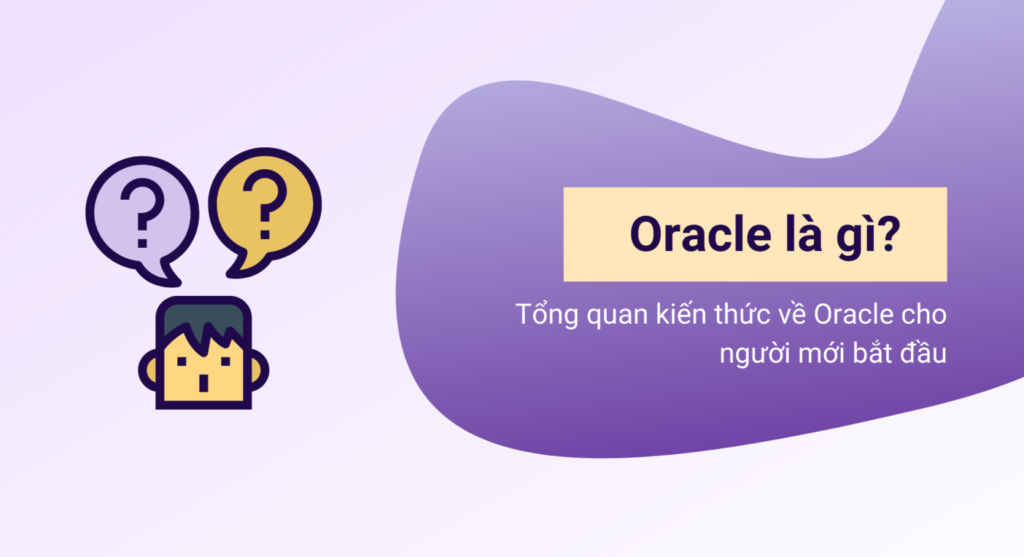 ?
?

Oracle là gì?

Tổng quan kiến thức về Oracle cho người mới bắt đầu